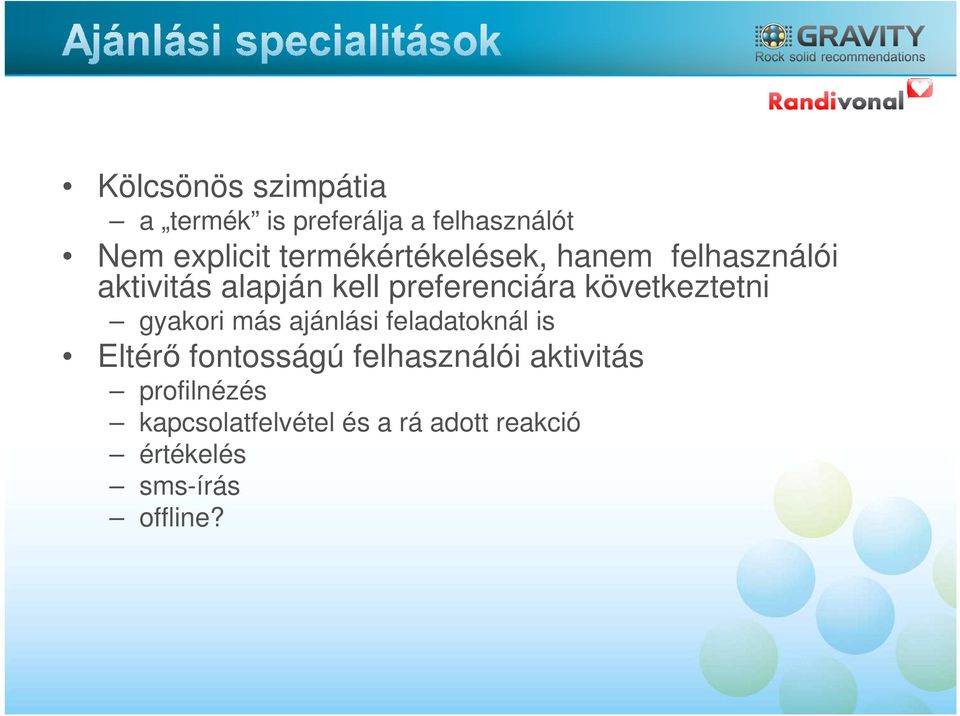 Ajánlási specialitások

GRAVITY
Rock solid recommendations

Randivonal

• Kölcsönös szimpátia
– a „termék” is preferálja a felhasználót
• Nem explicit termékértékelések, hanem felhasználói aktivitás alapján kell preferenciára következtetni
– gyakori más ajánlási feladatoknál is
• Eltérő fontosságú felhasználói aktivitás
– profilnézés
– kapcsolatfelvétel és a rá adott reakció
– értékelés
– sms-írás
– offline?